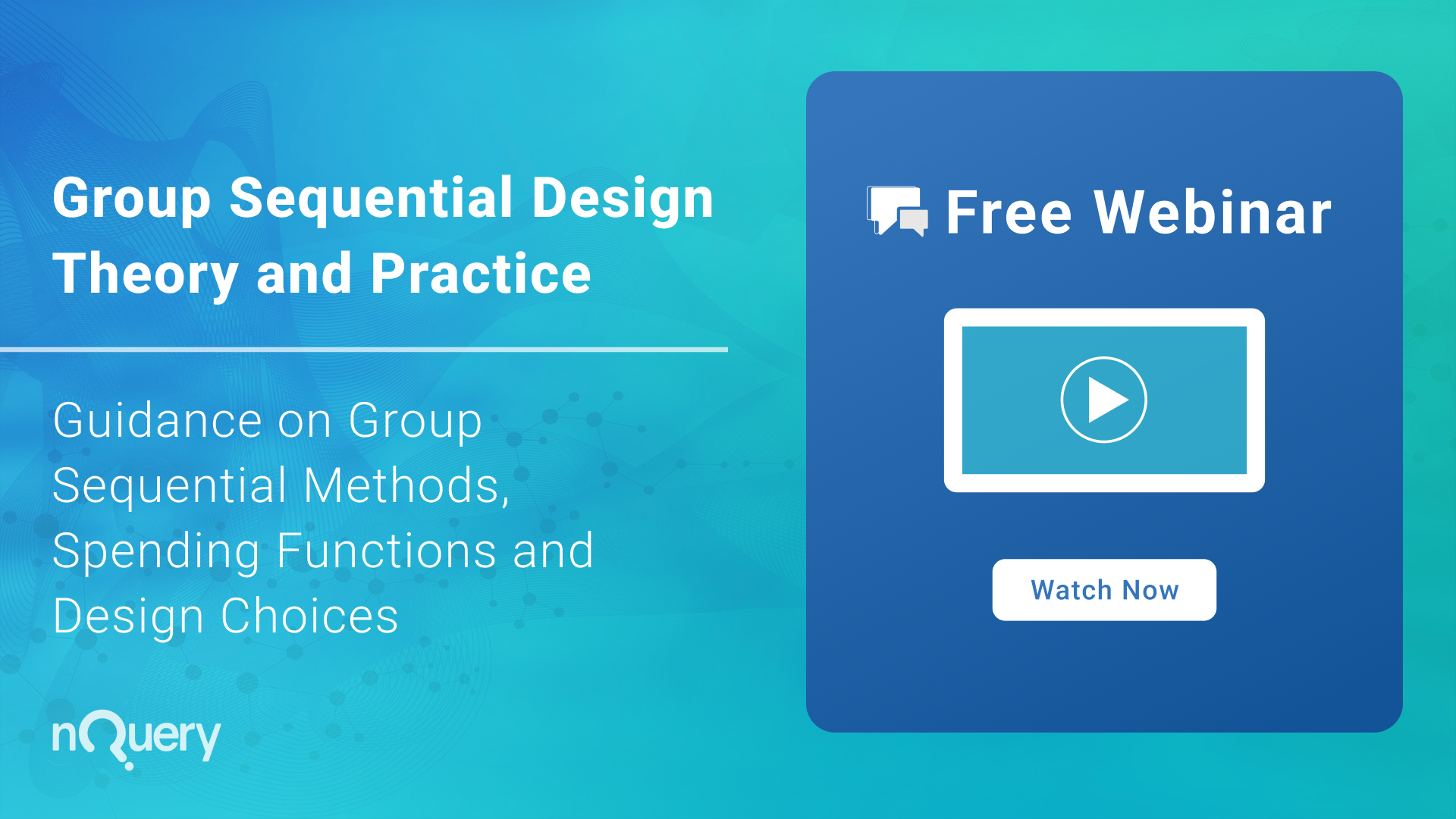 Group Sequential Design Theory and Practice

Guidance on Group Sequential Methods, Spending Functions and Design Choices

nQuery

Free Webinar

Watch Now